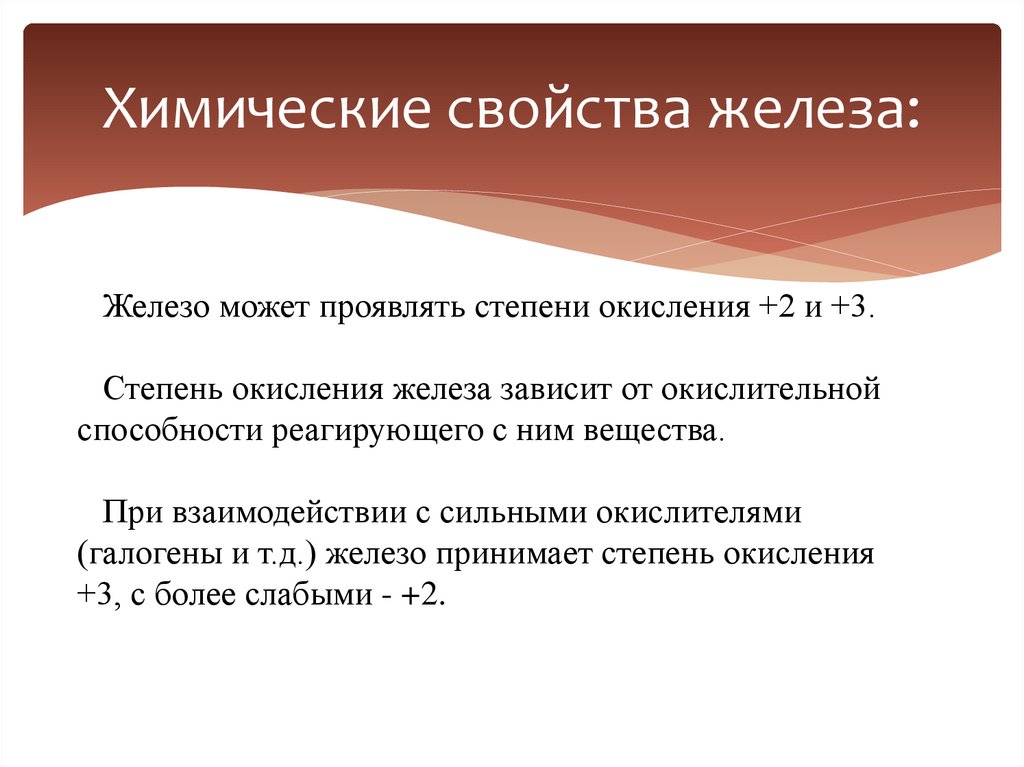 Химические свойства железа:

Железо может проявлять степени окисления +2 и +3.

Степень окисления железа зависит от окислительной способности реагирующего с ним вещества.

При взаимодействии с сильными окислителями (галогены и т.д.) железо принимает степень окисления +3, с более слабыми - +2.